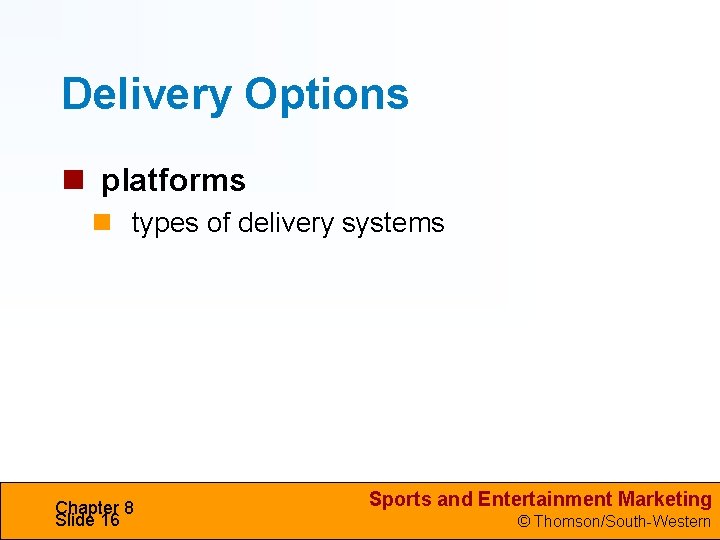 Delivery Options

platforms

types of delivery systems

Chapter 8
Slide 16

Sports and Entertainment Marketing
© Thomson/South-Western